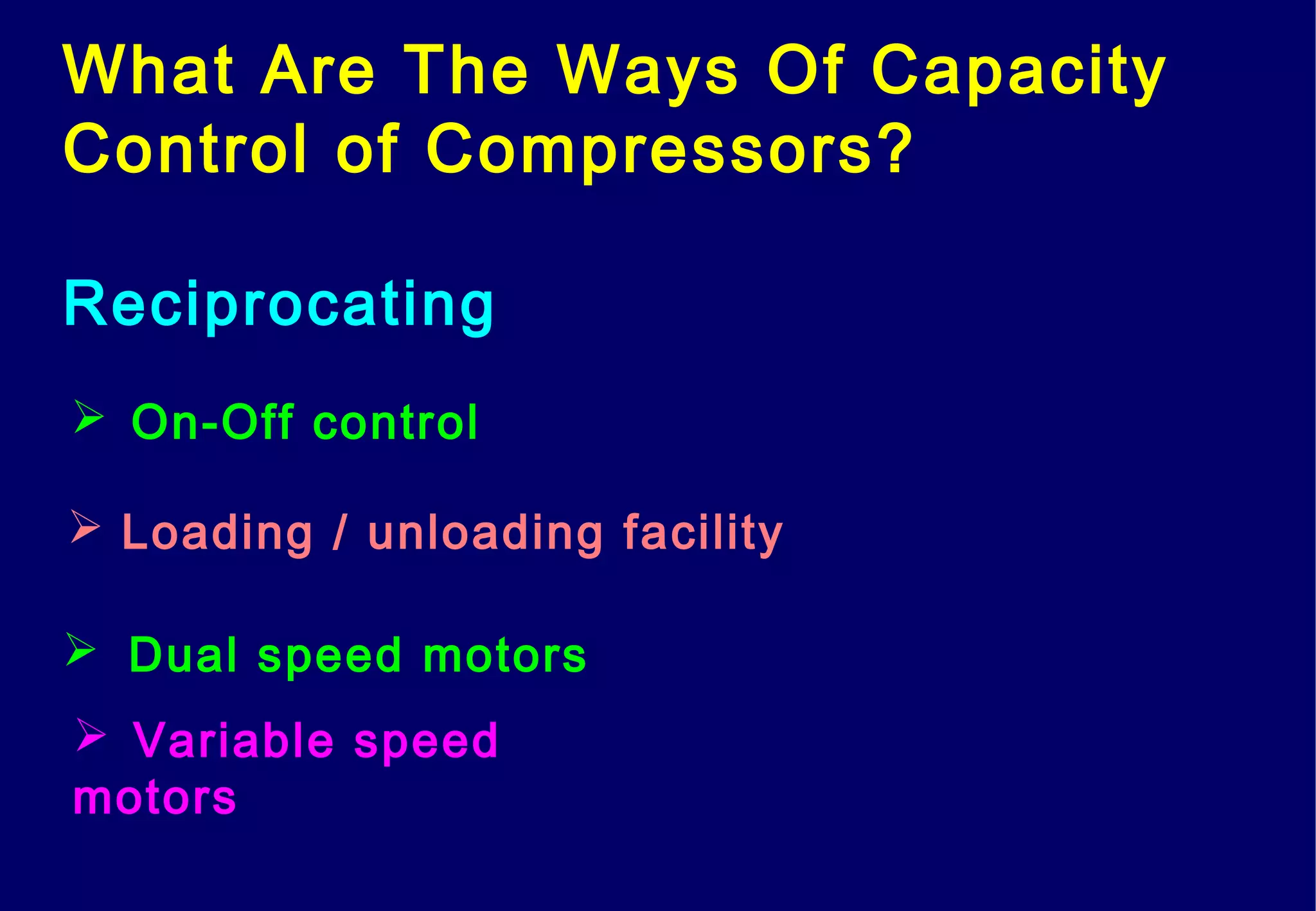 What Are The Ways Of Capacity Control of Compressors?

Reciprocating

➢ On-Off control

➢ Loading / unloading facility

➢ Dual speed motors

➢ Variable speed motors